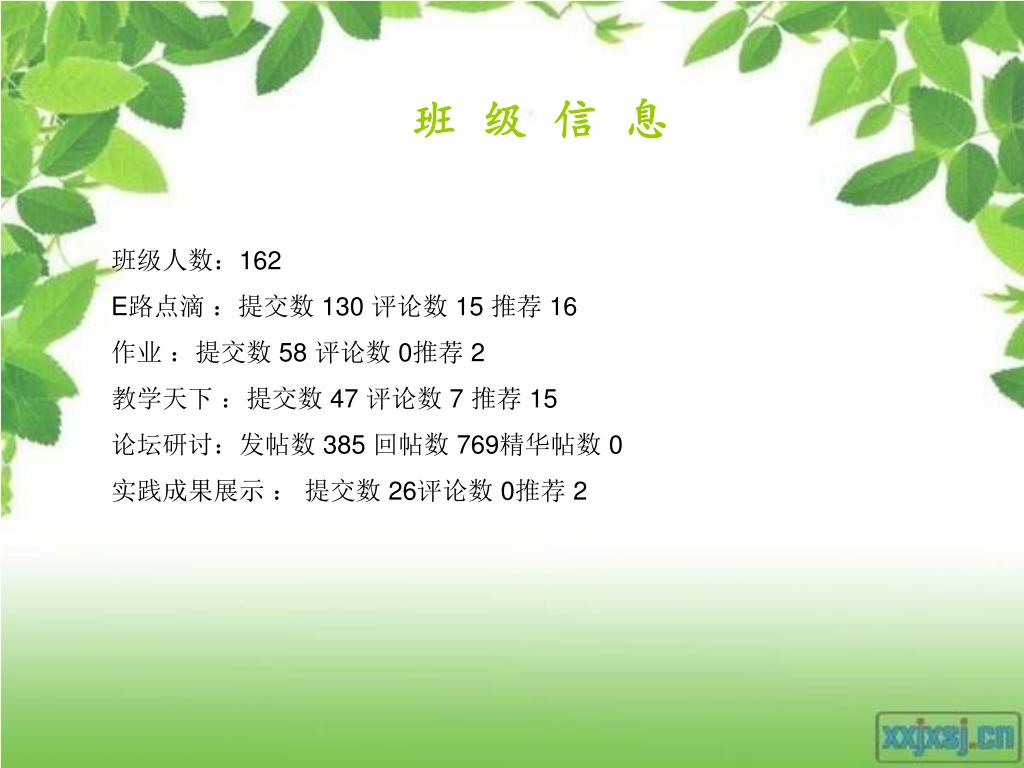 班 级 信 息

班级人数：162

E路点滴 ：提交数 130 评论数 15 推荐 16

作业 ：提交数 58 评论数 0推荐 2

教学天下 ：提交数 47 评论数 7 推荐 15

论坛研讨：发帖数 385 回帖数 769精华帖数 0

实践成果展示 ： 提交数 26评论数 0推荐 2

xxjxsj.cn